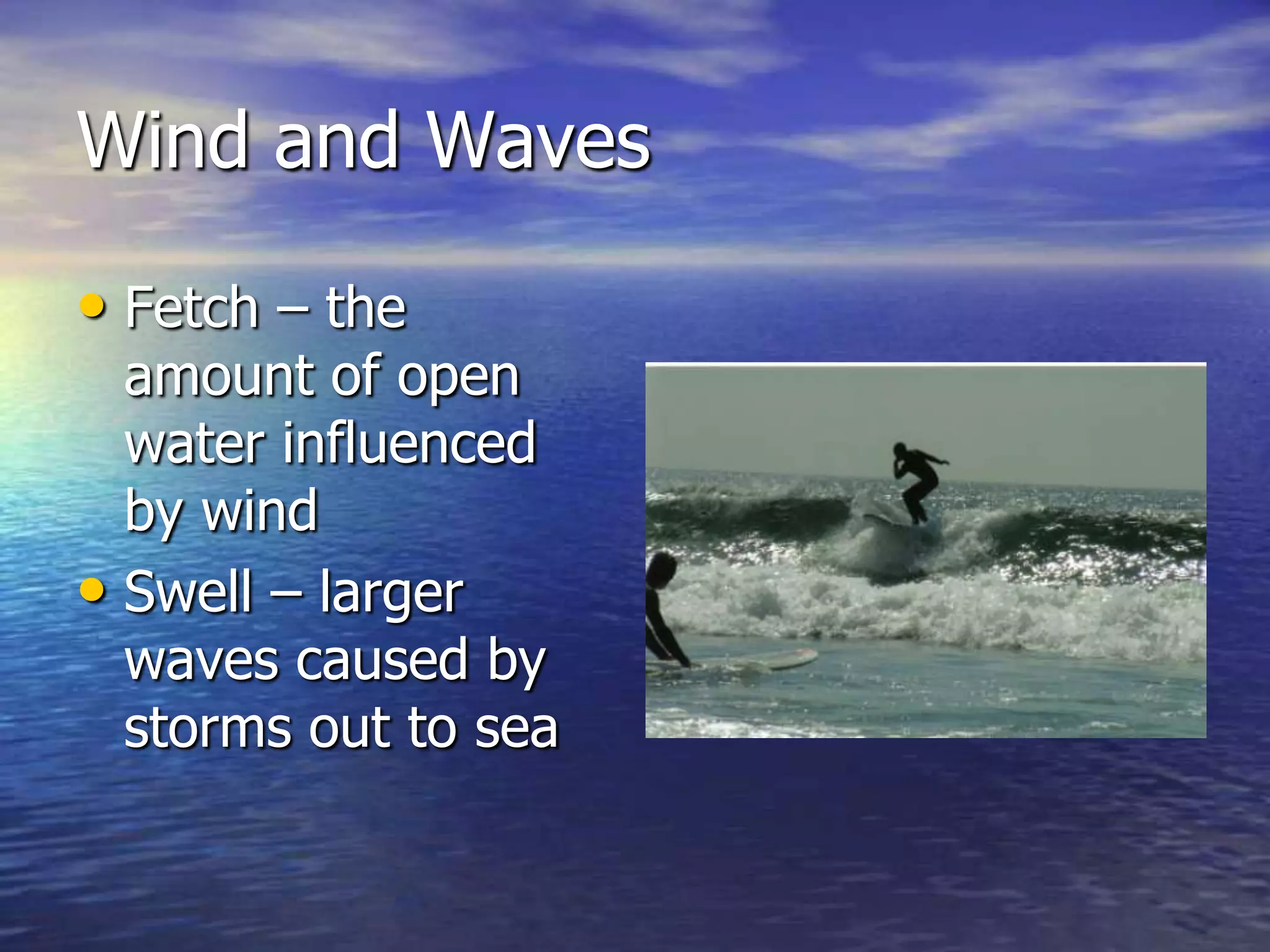 Wind and Waves

• Fetch – the amount of open water influenced by wind
• Swell – larger waves caused by storms out to sea